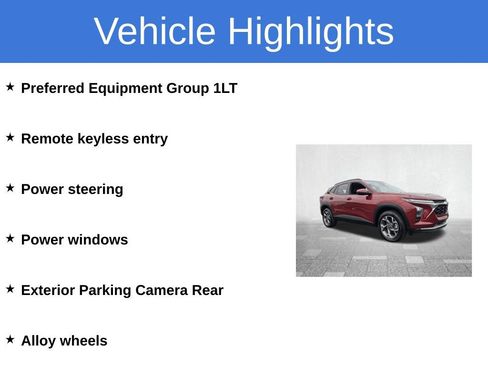 Vehicle Highlights

★ Preferred Equipment Group 1LT

★ Remote keyless entry

★ Power steering

★ Power windows

★ Exterior Parking Camera Rear

★ Alloy wheels